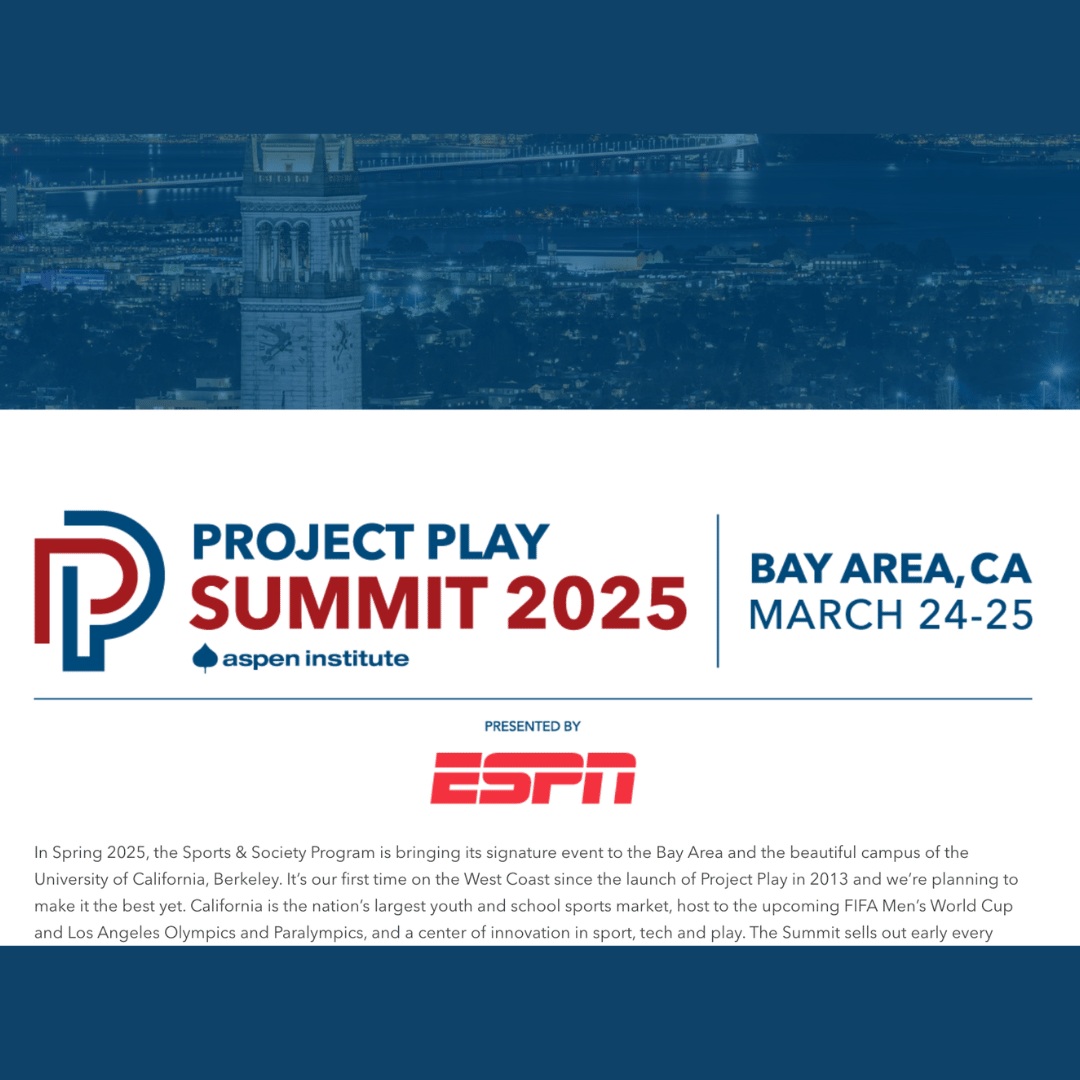 PROJECT PLAY
SUMMIT 2025
aspen institute

BAY AREA, CA
MARCH 24-25

PRESENTED BY

ESPN

In Spring 2025, the Sports & Society Program is bringing its signature event to the Bay Area and the beautiful campus of the University of California, Berkeley. It's our first time on the West Coast since the launch of Project Play in 2013 and we're planning to make it the best yet. California is the nation's largest youth and school sports market, host to the upcoming FIFA Men's World Cup and Los Angeles Olympics and Paralympics, and a center of innovation in sport, tech and play. The Summit sells out early every